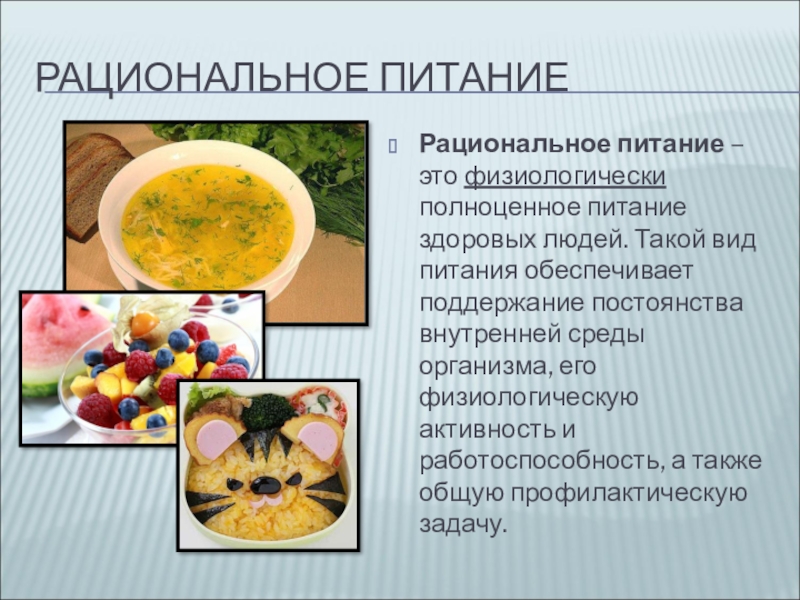 РАЦИОНАЛЬНОЕ ПИТАНИЕ

Рациональное питание – это физиологически полноценное питание здоровых людей. Такой вид питания обеспечивает поддержание постоянства внутренней среды организма, его физиологическую активность и работоспособность, а также общую профилактическую задачу.